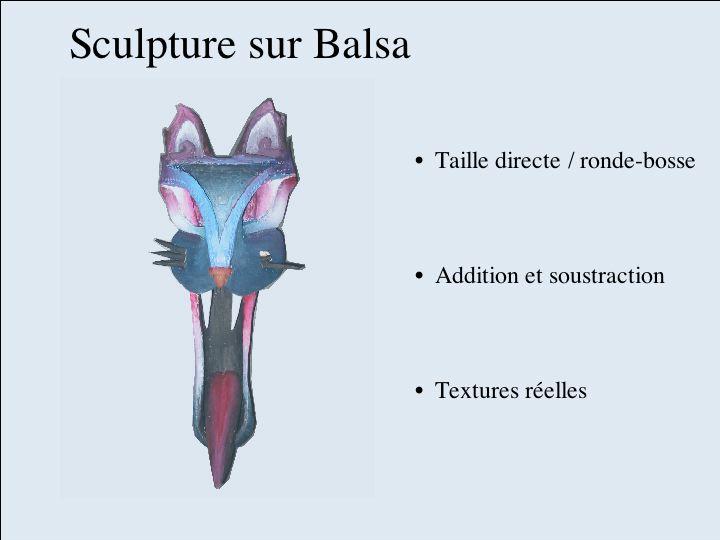 Sculpture sur Balsa

• Taille directe / ronde-bosse

• Addition et soustraction

• Textures réelles